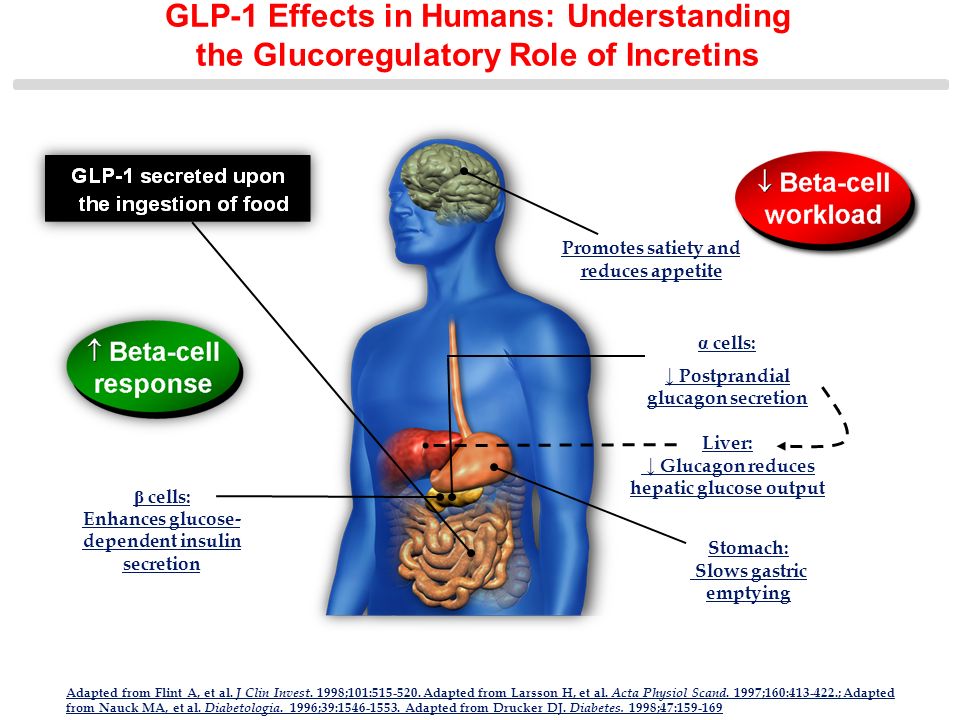 GLP-1 Effects in Humans: Understanding the Glucoregulatory Role of Incretins

GLP-1 secreted upon the ingestion of food

↓ Beta-cell workload

Promotes satiety and reduces appetite

↑ Beta-cell response

α cells:

↓ Postprandial glucagon secretion

Liver:

↓ Glucagon reduces hepatic glucose output

β cells:

Enhances glucose-dependent insulin secretion

Stomach:

Slows gastric emptying

Adapted from Flint A, et al. J Clin Invest. 1998;101:515-520. Adapted from Larsson H, et al. Acta Physiol Scand. 1997;160:413-422.; Adapted from Nauck MA, et al. Diabetologia. 1996;39:1546-1553. Adapted from Drucker DJ. Diabetes. 1998;47:159-169